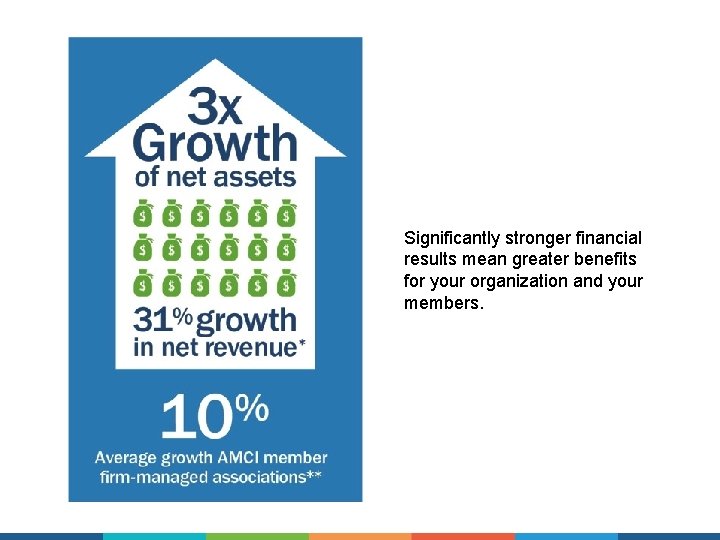 3x Growth of net assets

$ $ $ $ $ $
$ $ $ $ $ $
$ $ $ $ $ $

31% growth in net revenue*

10%

Average growth AMCI member firm-managed associations**

Significantly stronger financial results mean greater benefits for your organization and your members.